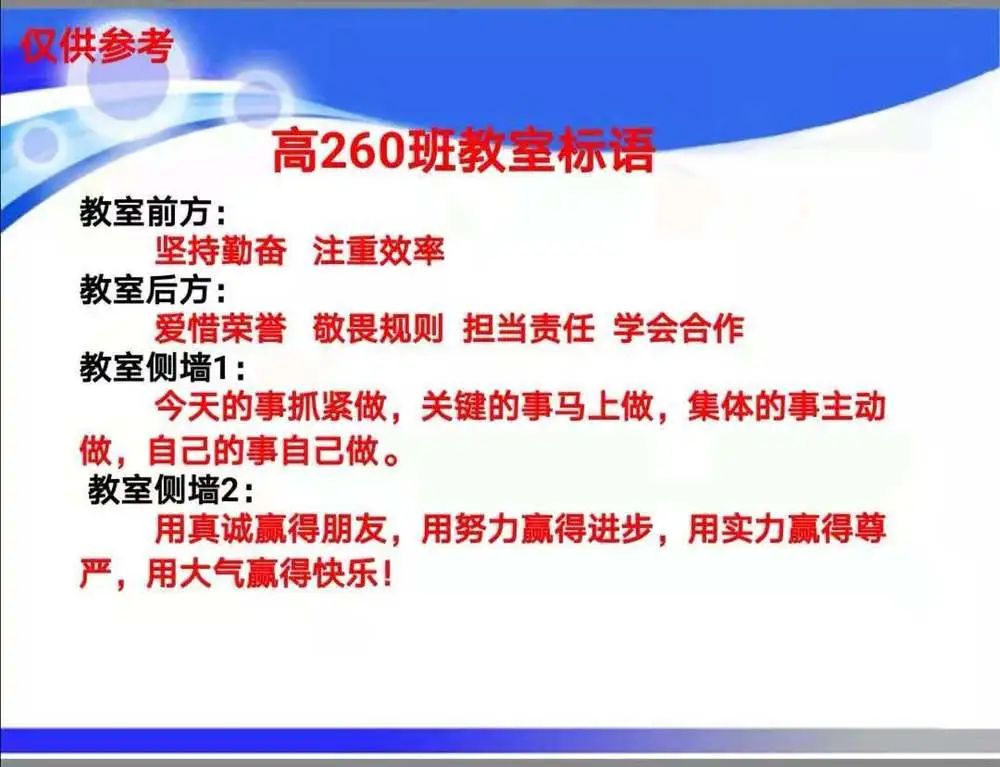 仅供参考

高260班教室标语

教室前方：
坚持勤奋 注重效率

教室后方：
爱惜荣誉 敬畏规则 担当责任 学会合作

教室侧墙1：
今天的事抓紧做，关键的事马上做，集体的事主动做，自己的事自己做。

教室侧墙2：
用真诚赢得朋友，用努力赢得进步，用实力赢得尊严，用大气赢得快乐！